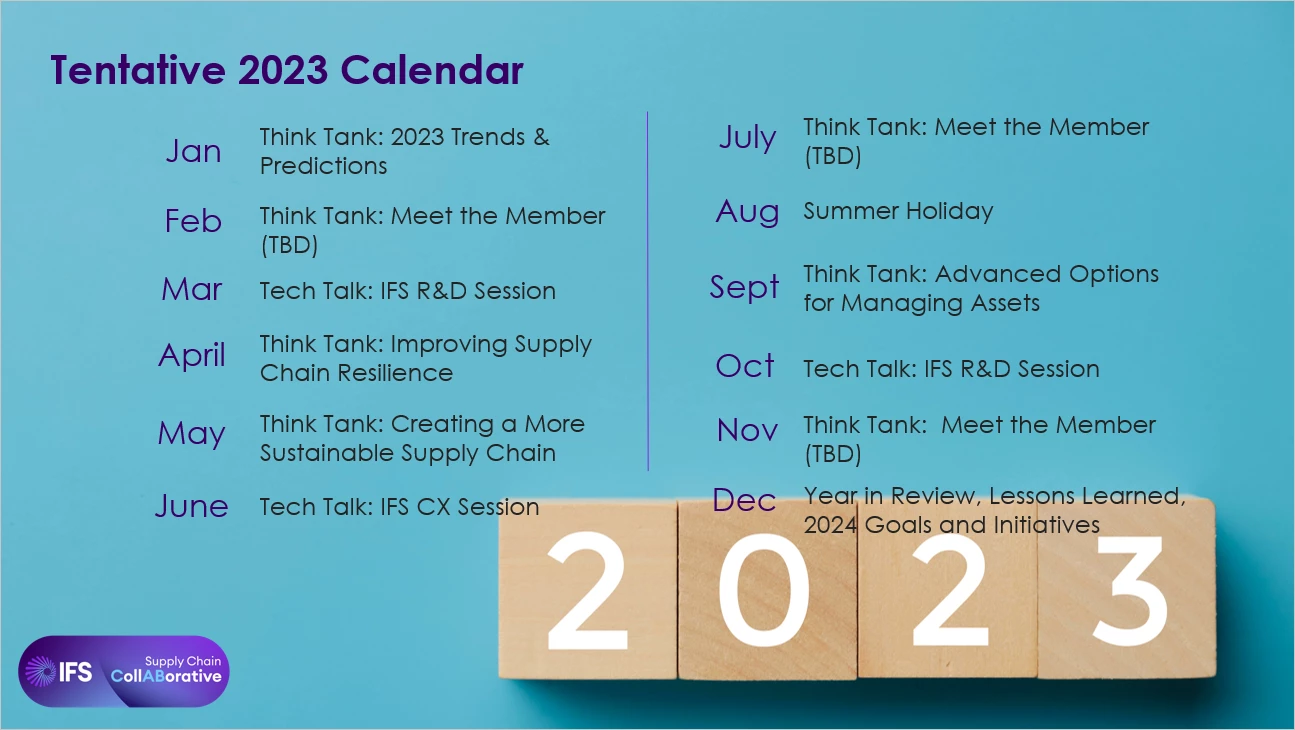 Tentative 2023 Calendar

Jan Think Tank: 2023 Trends & Predictions

Feb Think Tank: Meet the Member (TBD)

Mar Tech Talk: IFS R&D Session

April Think Tank: Improving Supply Chain Resilience

May Think Tank: Creating a More Sustainable Supply Chain

June Tech Talk: IFS CX Session

July Think Tank: Meet the Member (TBD)

Aug Summer Holiday

Sept Think Tank: Advanced Options for Managing Assets

Oct Tech Talk: IFS R&D Session

Nov Think Tank: Meet the Member (TBD)

Dec Year in Review, Lessons Learned, 2024 Goals and Initiatives

2023

IFS Supply Chain CollABorative